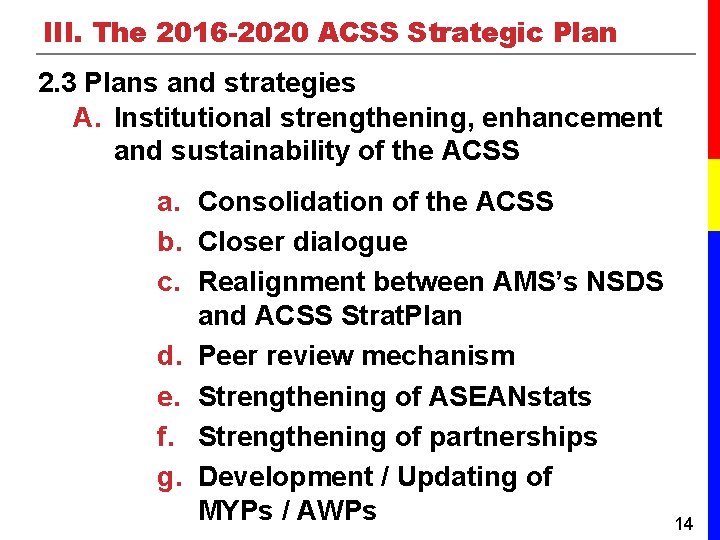 III. The 2016-2020 ACSS Strategic Plan

2.3 Plans and strategies

A. Institutional strengthening, enhancement and sustainability of the ACSS

a. Consolidation of the ACSS
b. Closer dialogue
c. Realignment between AMS's NSDS and ACSS StratPlan
d. Peer review mechanism
e. Strengthening of ASEANstats
f. Strengthening of partnerships
g. Development / Updating of MYPs / AWPs

14